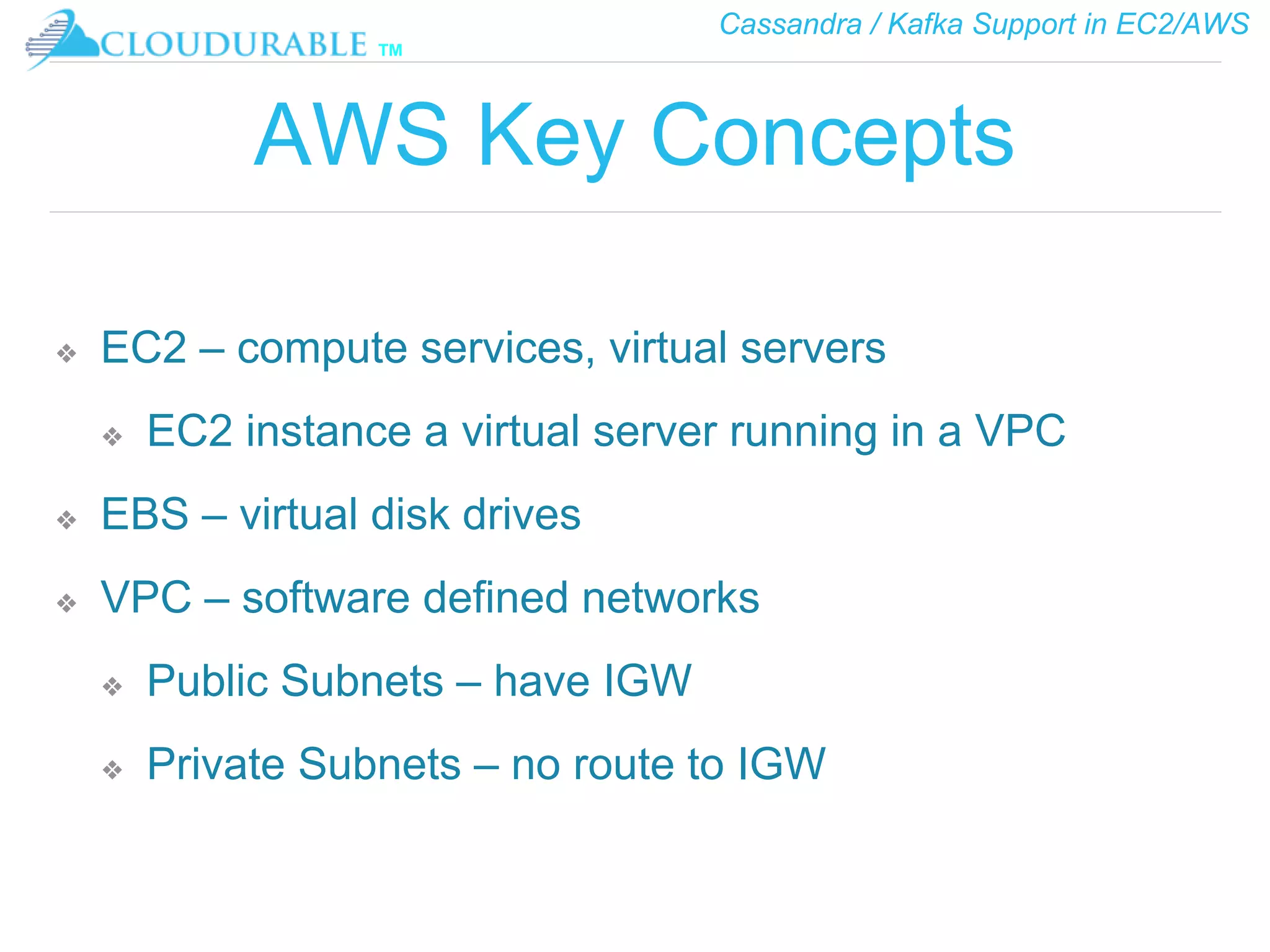 CLOUDURABLE TM

Cassandra / Kafka Support in EC2/AWS

AWS Key Concepts

❖ EC2 – compute services, virtual servers

❖ EC2 instance a virtual server running in a VPC

❖ EBS – virtual disk drives

❖ VPC – software defined networks

❖ Public Subnets – have IGW

❖ Private Subnets – no route to IGW